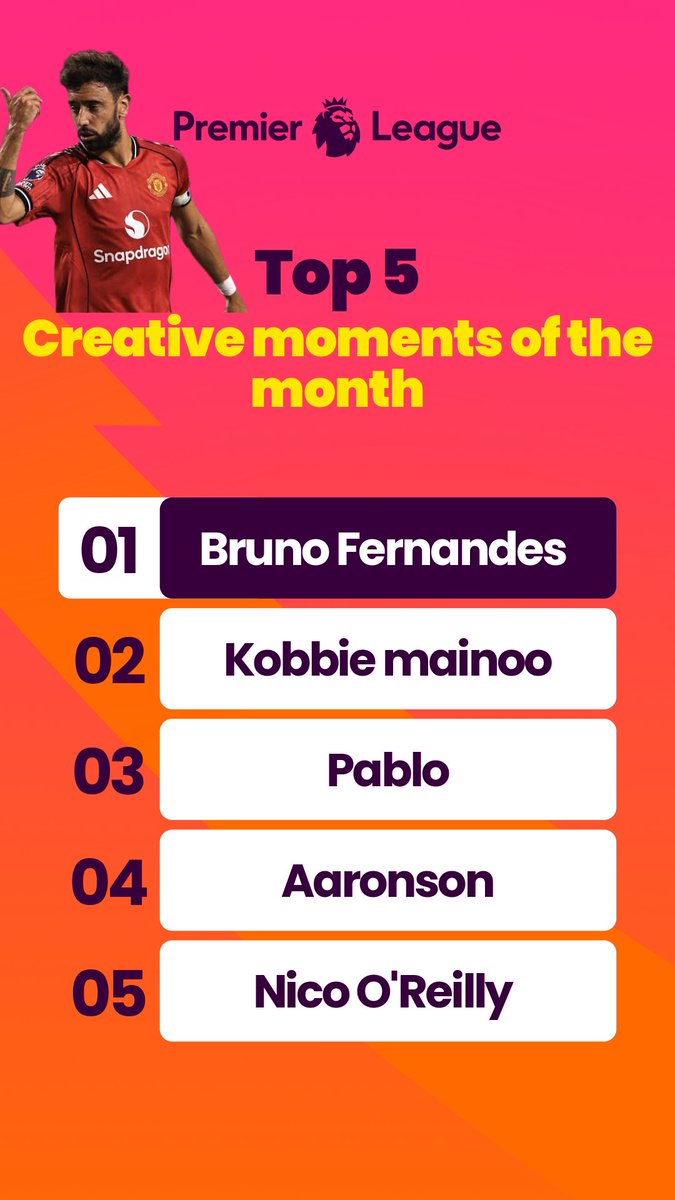 Premier League

Snapdragon

Top 5
Creative moments of the month

01 Bruno Fernandes
02 Kobbie mainoo
03 Pablo
04 Aaronson
05 Nico O'Reilly